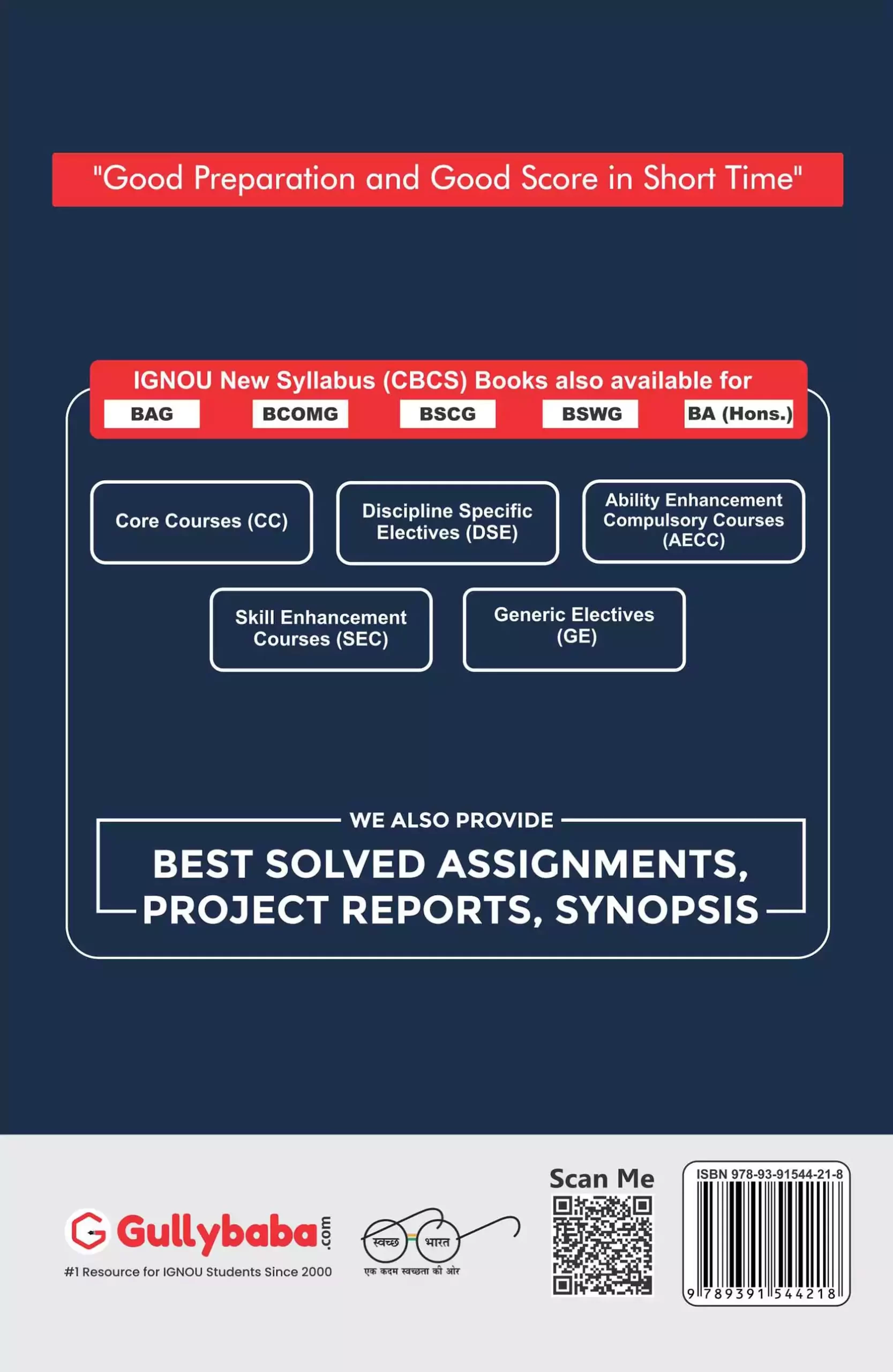 "Good Preparation and Good Score in Short Time"

IGNOU New Syllabus (CBCS) Books also available for

BAG BCOMG BSCG BSWG BA (Hons.)

Core Courses (CC)

Discipline Specific Electives (DSE)

Ability Enhancement Compulsory Courses (AECC)

Skill Enhancement Courses (SEC)

Generic Electives (GE)

WE ALSO PROVIDE

BEST SOLVED ASSIGNMENTS, PROJECT REPORTS, SYNOPSIS

Gullybaba.com

#1 Resource for IGNOU Students Since 2000

स्वच्छ भारत

एक कदम स्वच्छता की ओर

Scan Me

ISBN 978-93-91544-21-8

9 789391 544218